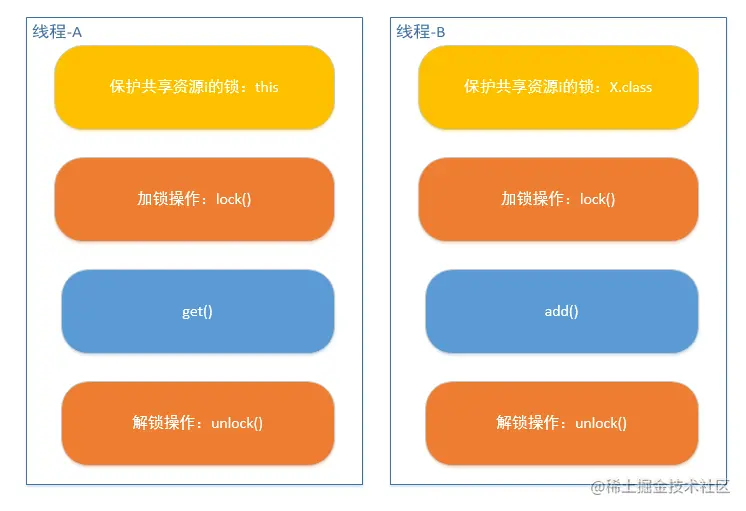 线程-A

保护共享资源i的锁：this

加锁操作：lock()

get()

解锁操作：unlock()

线程-B

保护共享资源i的锁：X.class

加锁操作：lock()

add()

解锁操作：unlock()

@稀土掘金技术社区